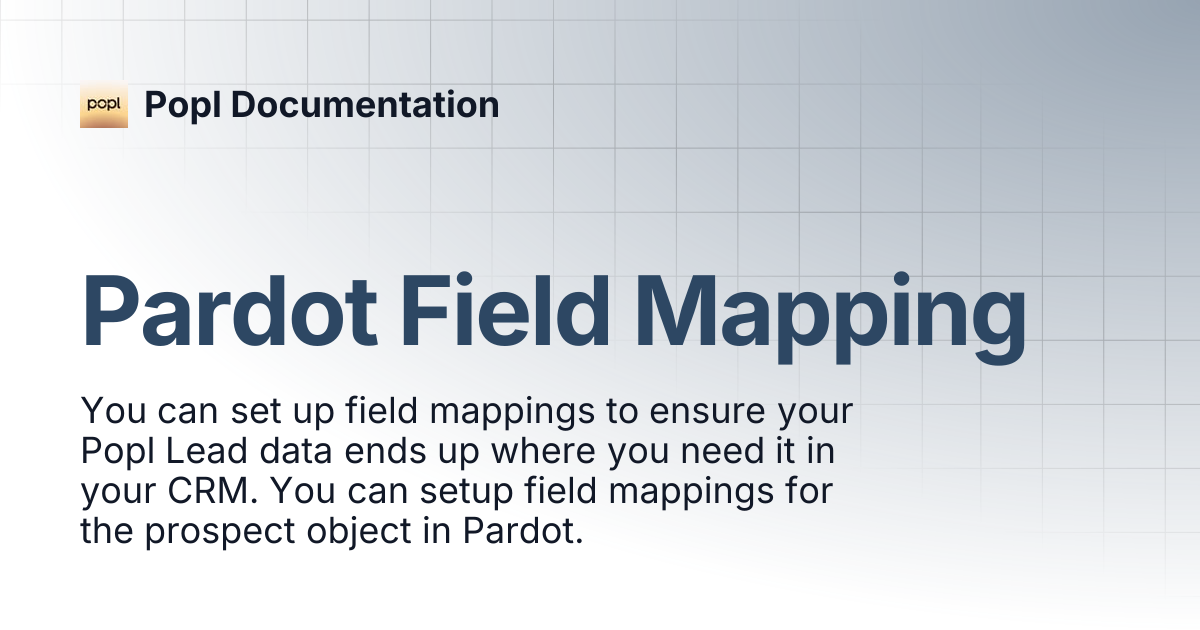 popl

Popl Documentation

Pardot Field Mapping

You can set up field mappings to ensure your Popl Lead data ends up where you need it in your CRM. You can setup field mappings for the prospect object in Pardot.